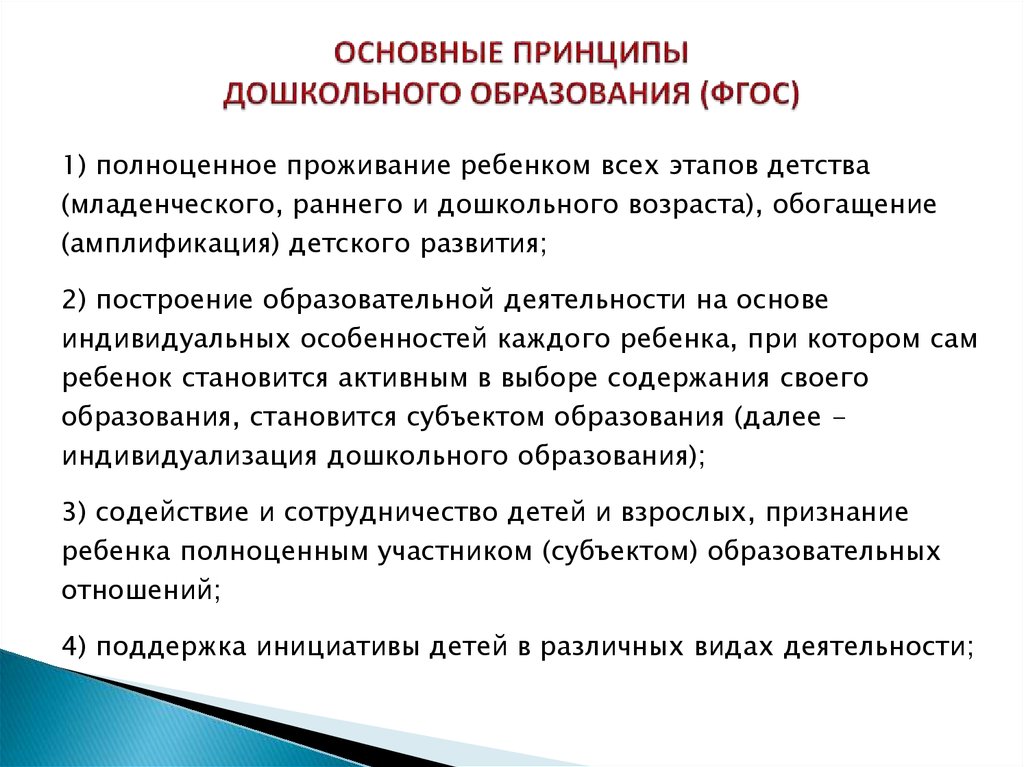 ОСНОВНЫЕ ПРИНЦИПЫ ДОШКОЛЬНОГО ОБРАЗОВАНИЯ (ФГОС)

1) полноценное проживание ребенком всех этапов детства (младенческого, раннего и дошкольного возраста), обогащение (амплификация) детского развития;

2) построение образовательной деятельности на основе индивидуальных особенностей каждого ребенка, при котором сам ребенок становится активным в выборе содержания своего образования, становится субъектом образования (далее - индивидуализация дошкольного образования);

3) содействие и сотрудничество детей и взрослых, признание ребенка полноценным участником (субъектом) образовательных отношений;

4) поддержка инициативы детей в различных видах деятельности;